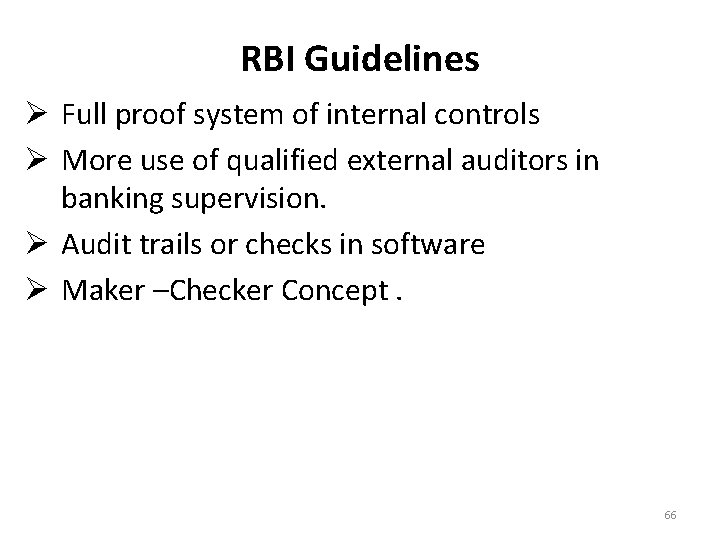 RBI Guidelines

➢ Full proof system of internal controls

➢ More use of qualified external auditors in banking supervision.

➢ Audit trails or checks in software

➢ Maker –Checker Concept .

66